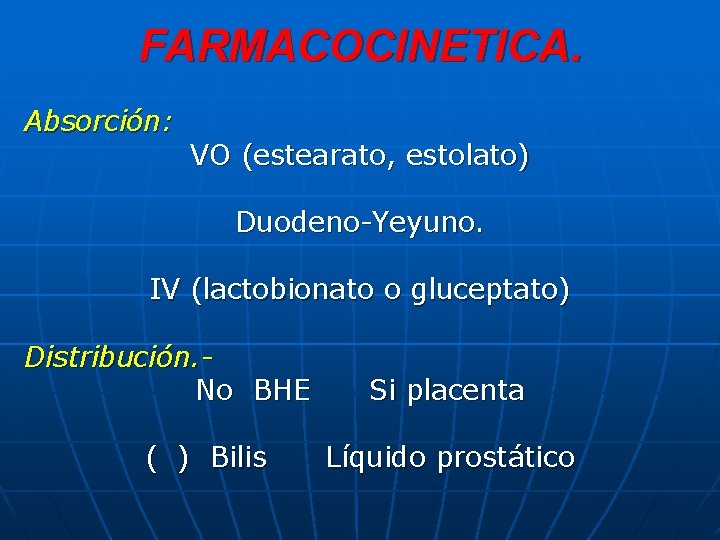 FARMACOCINETICA.

Absorción:

VO (estearato, estolato)

Duodeno-Yeyuno.

IV (lactobionato o gluceptato)

Distribución.-

No BHE Si placenta

( ) Bilis Líquido prostático